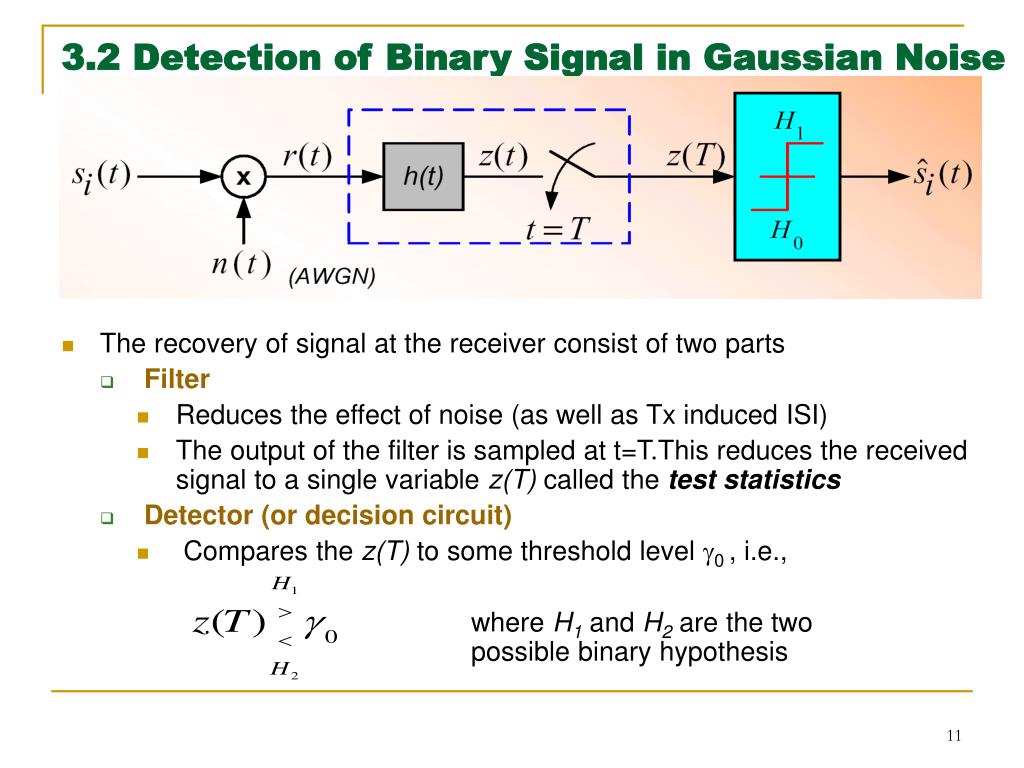 3.2 Detection of Binary Signal in Gaussian Noise

$s_i(t)$ x $r(t)$ h(t) $z(t)$ $t=T$ $z(T)$ $H_1$ $H_0$ $\hat{s}_i(t)$

$n(t)$ (AWGN)

The recovery of signal at the receiver consist of two parts

Filter

Reduces the effect of noise (as well as Tx induced ISI)

The output of the filter is sampled at t=T.This reduces the received signal to a single variable z(T) called the test statistics

Detector (or decision circuit)

Compares the z(T) to some threshold level $\gamma_0$ , i.e.,

$z(T) \underset{H_2}{\overset{H_1}{\gtrless}} \gamma_0$

where $H_1$ and $H_2$ are the two possible binary hypothesis

11